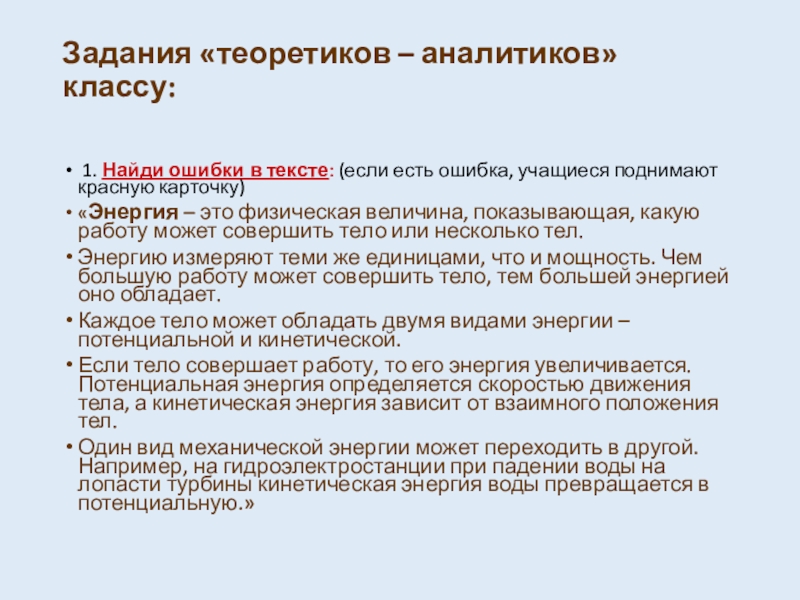 Задания «теоретиков – аналитиков» классу:

• 1. Найди ошибки в тексте: (если есть ошибка, учащиеся поднимают красную карточку)

• «Энергия – это физическая величина, показывающая, какую работу может совершить тело или несколько тел.

• Энергию измеряют теми же единицами, что и мощность. Чем большую работу может совершить тело, тем большей энергией оно обладает.

• Каждое тело может обладать двумя видами энергии – потенциальной и кинетической.

• Если тело совершает работу, то его энергия увеличивается. Потенциальная энергия определяется скоростью движения тела, а кинетическая энергия зависит от взаимного положения тел.

• Один вид механической энергии может переходить в другой. Например, на гидроэлектростанции при падении воды на лопасти турбины кинетическая энергия воды превращается в потенциальную.»